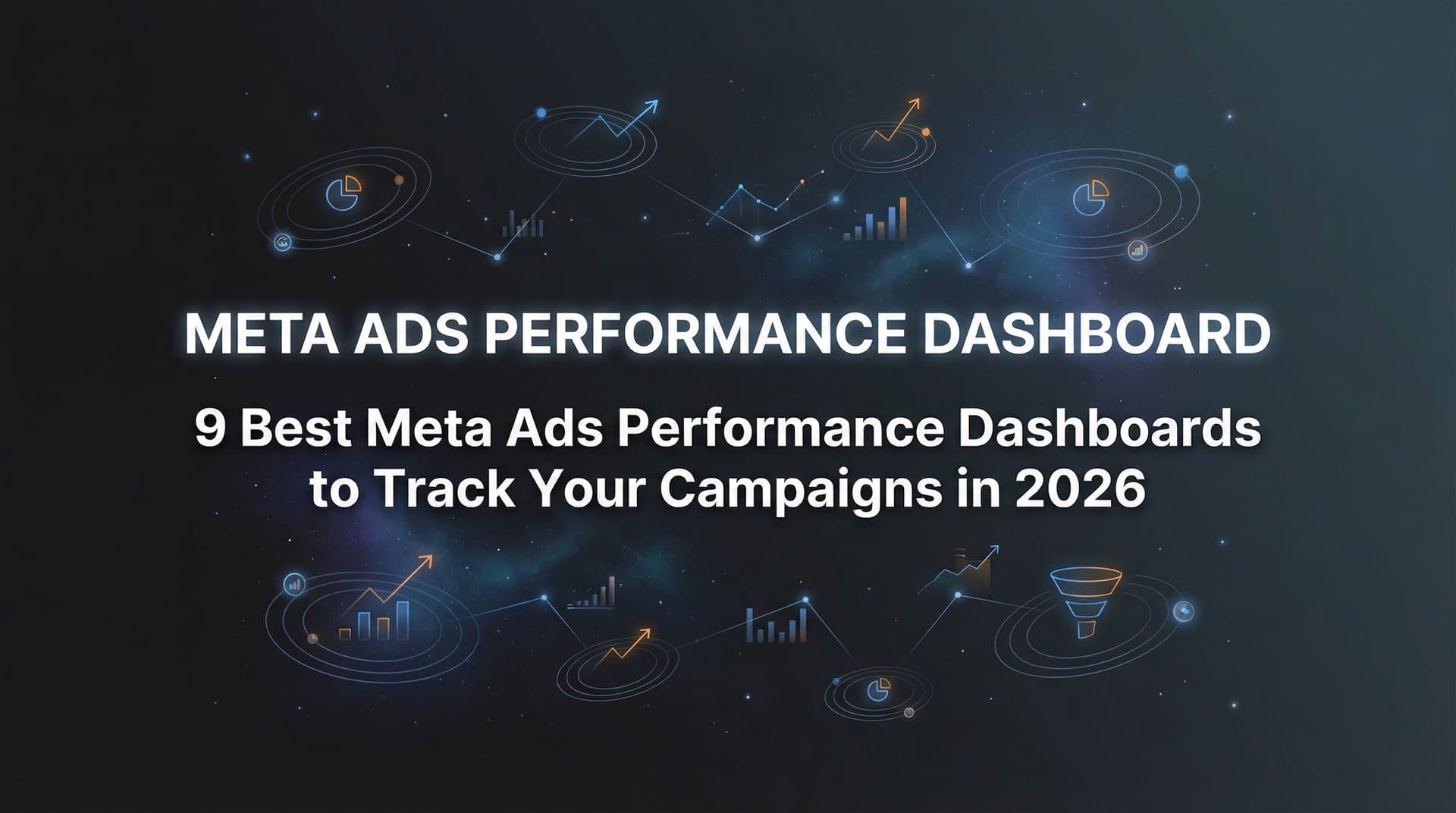 META ADS PERFORMANCE DASHBOARD

9 Best Meta Ads Performance Dashboards to Track Your Campaigns in 2026